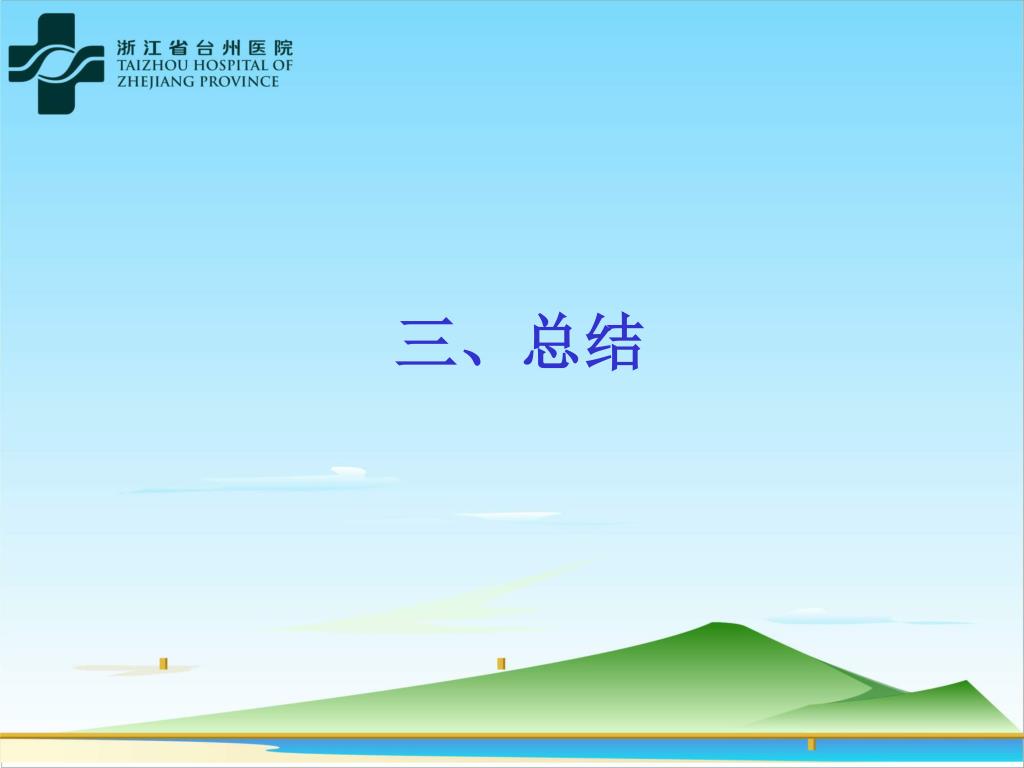 浙江省台州医院
TAIZHOU HOSPITAL OF
ZHEJIANG PROVINCE

三、总结